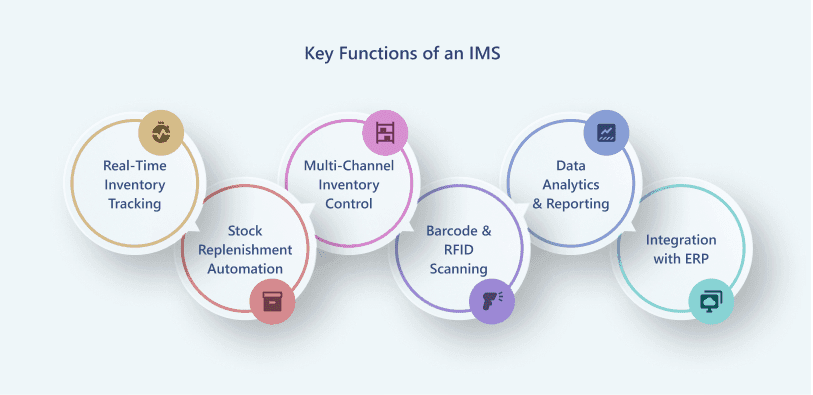 Key Functions of an IMS

Real-Time Inventory Tracking

Stock Replenishment Automation

Multi-Channel Inventory Control

Barcode & RFID Scanning

Data Analytics & Reporting

Integration with ERP